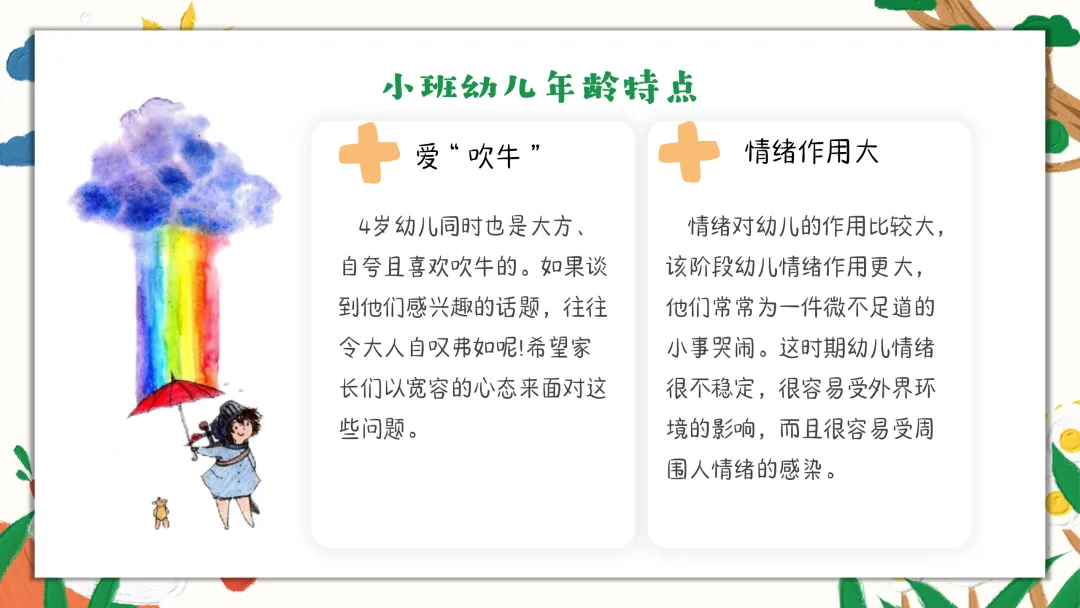 小班幼儿年龄特点

爱“吹牛”

4岁幼儿同时也是大方、自夸且喜欢吹牛的。如果谈到他们感兴趣的话题，往往令大人自叹弗如呢!希望家长们以宽容的心态来面对这些问题。

情绪作用大

情绪对幼儿的作用比较大，该阶段幼儿情绪作用更大，他们常常为一件微不足道的小事哭闹。这时期幼儿情绪很不稳定，很容易受外界环境的影响，而且很容易受周围人情绪的感染。